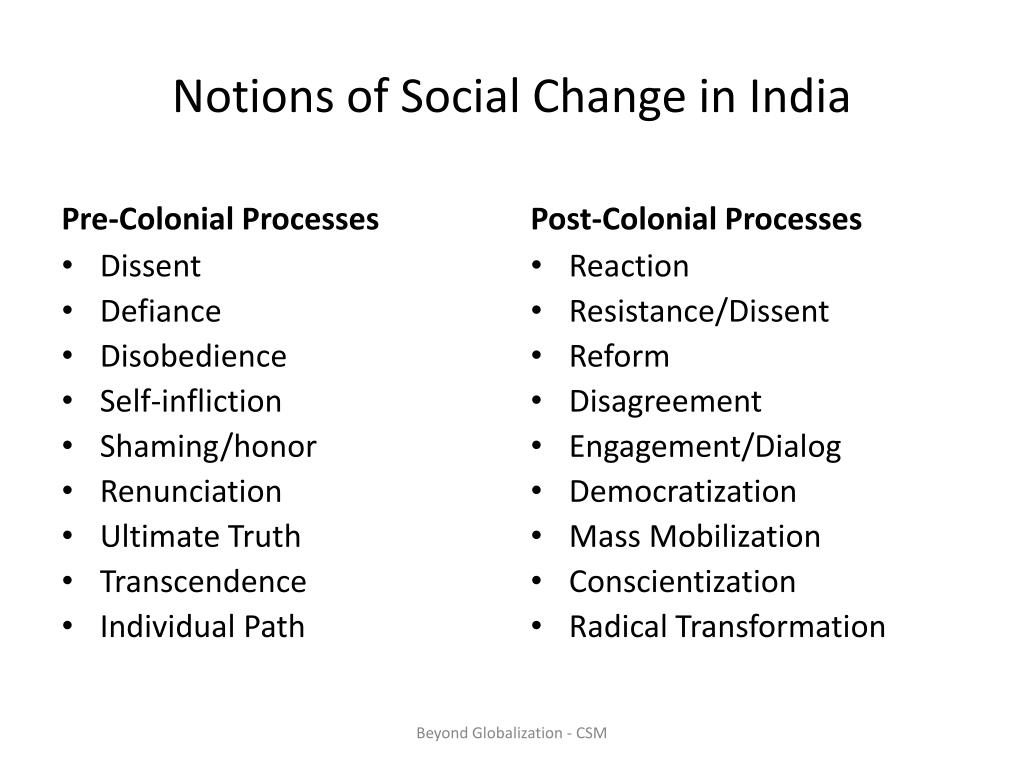 Notions of Social Change in India

Pre-Colonial Processes
• Dissent
• Defiance
• Disobedience
• Self-infliction
• Shaming/honor
• Renunciation
• Ultimate Truth
• Transcendence
• Individual Path

Post-Colonial Processes
• Reaction
• Resistance/Dissent
• Reform
• Disagreement
• Engagement/Dialog
• Democratization
• Mass Mobilization
• Conscientization
• Radical Transformation

Beyond Globalization - CSM